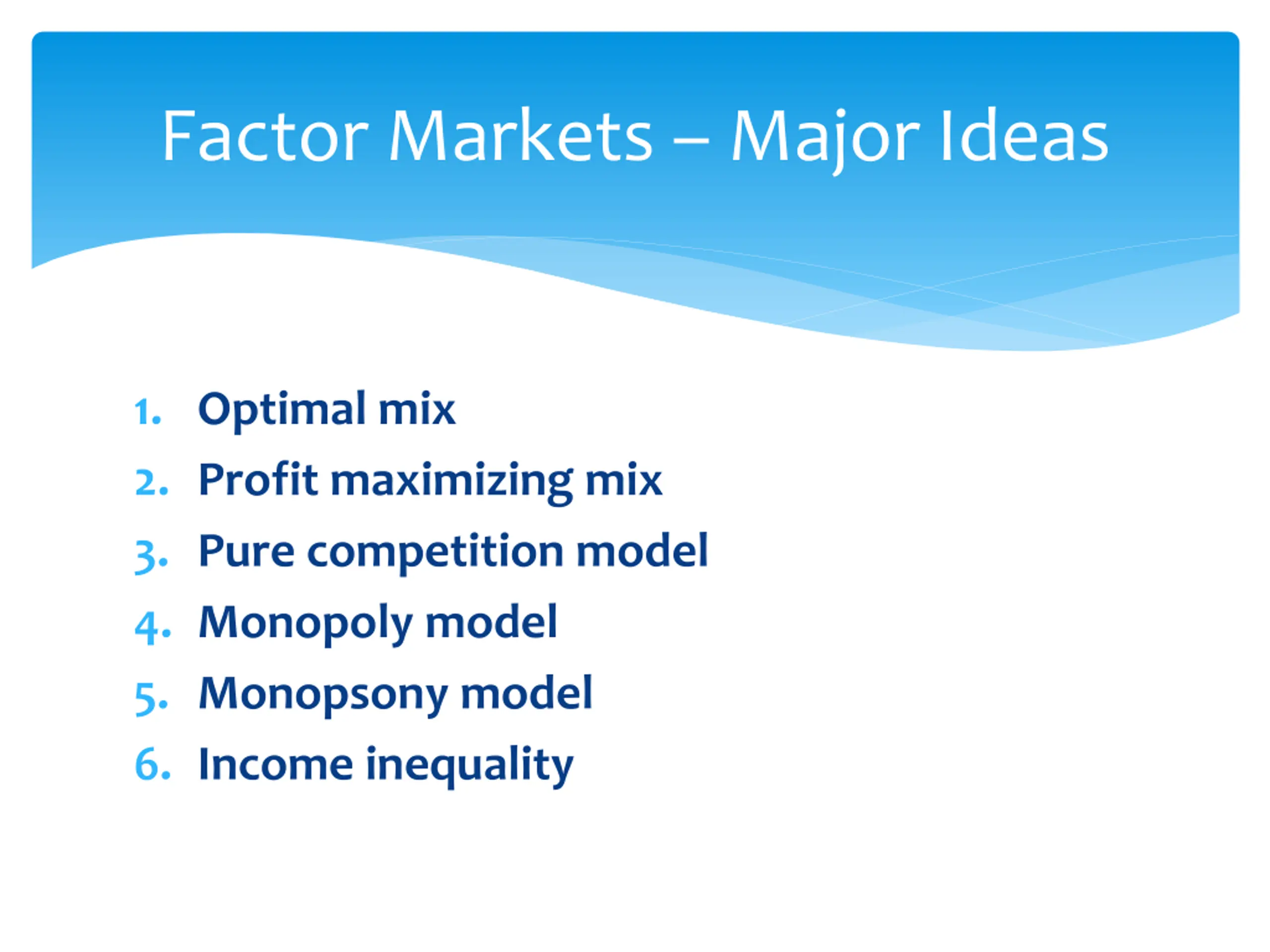 Factor Markets – Major Ideas

1. Optimal mix
2. Profit maximizing mix
3. Pure competition model
4. Monopoly model
5. Monopsony model
6. Income inequality